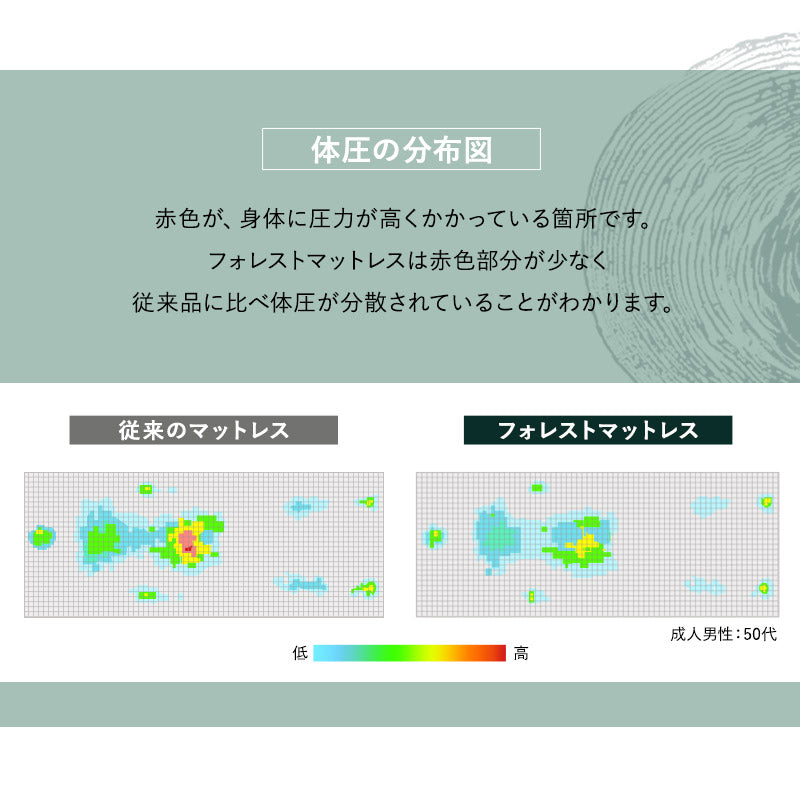 体圧の分布図

赤色が、身体に圧力が高くかかっている箇所です。
フォレストマットレスは赤色部分が少なく
従来品に比べ体圧が分散されていることがわかります。

従来のマットレス

フォレストマットレス

成人男性：50代

低

高